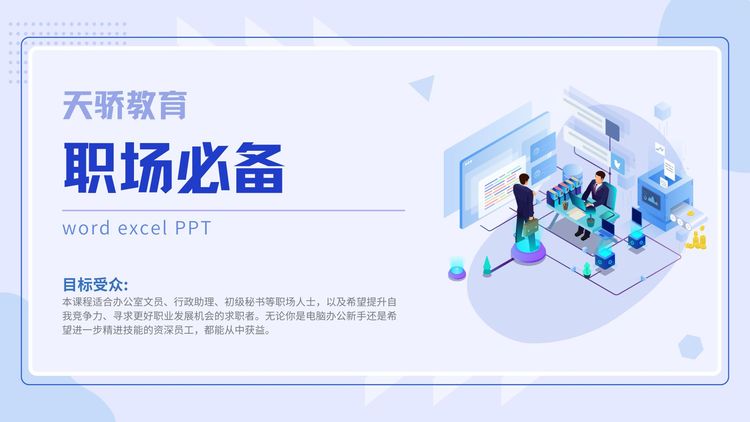 天骄教育

职场必备

word excel PPT

目标受众:

本课程适合办公室文员、行政助理、初级秘书等职场人士，以及希望提升自我竞争力、寻求更好职业发展机会的求职者。无论你是电脑办公新手还是希望进一步精进技能的资深员工，都能从中获益。